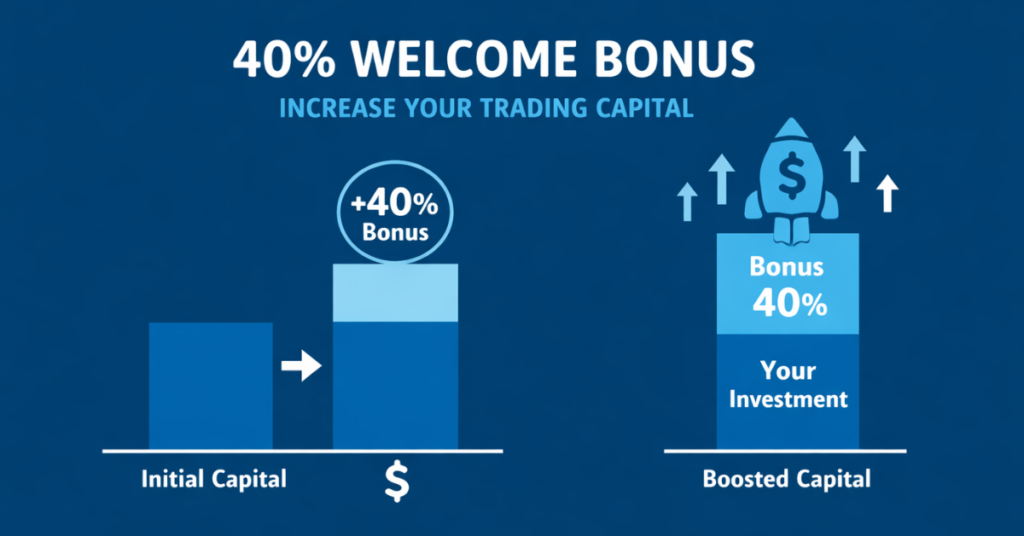 40% WELCOME BONUS

INCREASE YOUR TRADING CAPITAL

+40% Bonus

Initial Capital

$

$

Bonus 40%

Your Investment

Boosted Capital